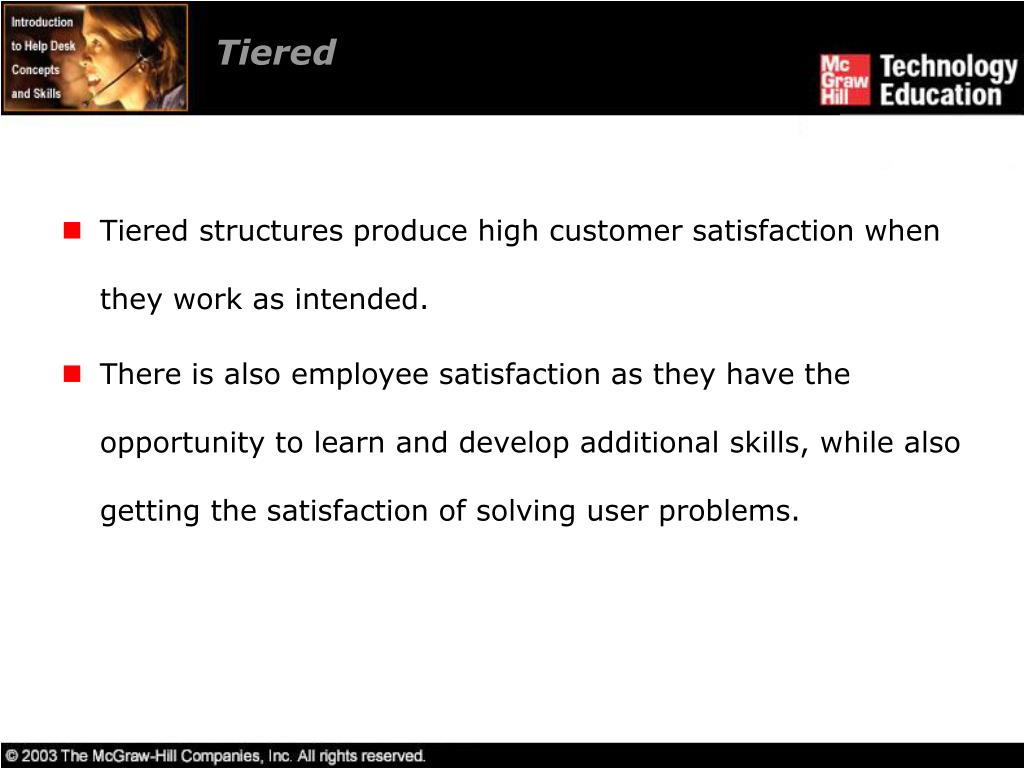 Introduction to Help Desk Concepts and Skills

Tiered

Mc Graw Hill Technology Education

Tiered structures produce high customer satisfaction when they work as intended.

There is also employee satisfaction as they have the opportunity to learn and develop additional skills, while also getting the satisfaction of solving user problems.

© 2003 The McGraw-Hill Companies, Inc. All rights reserved.